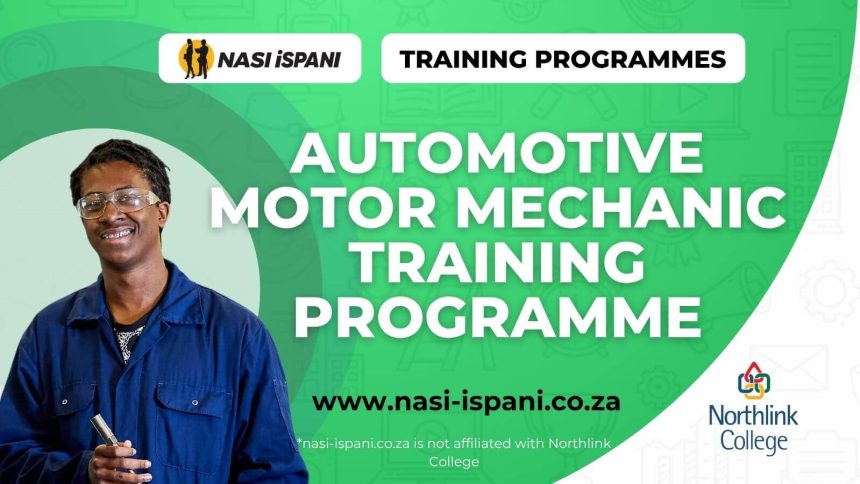 NASI iSPANI

TRAINING PROGRAMMES

AUTOMOTIVE MOTOR MECHANIC TRAINING PROGRAMME

www.nasi-ispani.co.za

*nasi-ispani.co.za is not affiliated with Northlink College

Northlink College